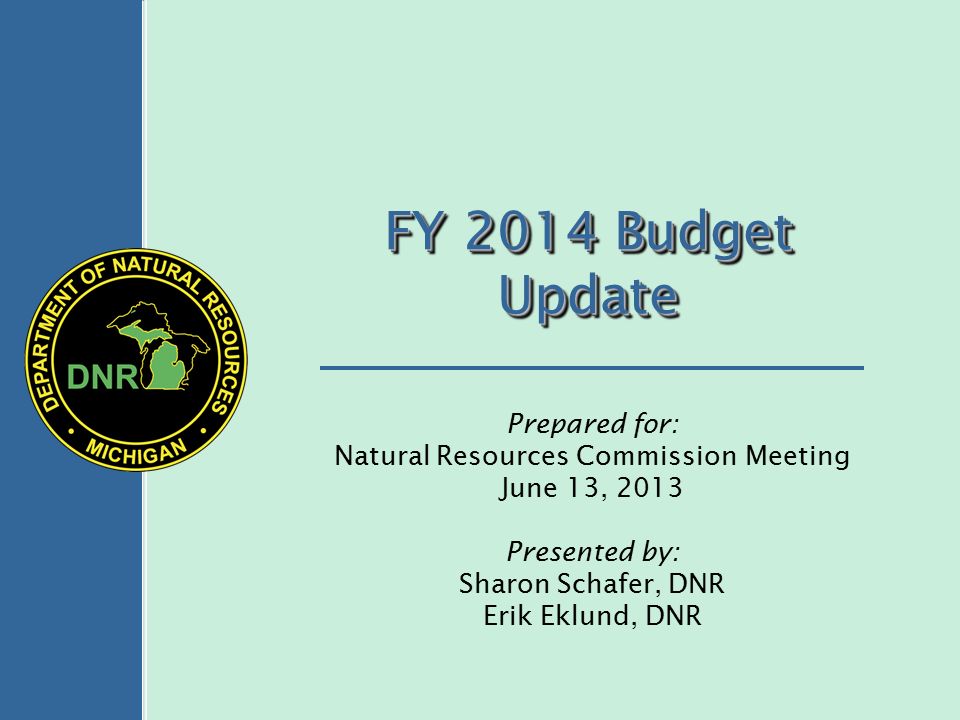 DEPARTMENT OF NATURAL RESOURCES
DNR
MICHIGAN

FY 2014 Budget Update

Prepared for:
Natural Resources Commission Meeting
June 13, 2013

Presented by:
Sharon Schafer, DNR
Erik Eklund, DNR